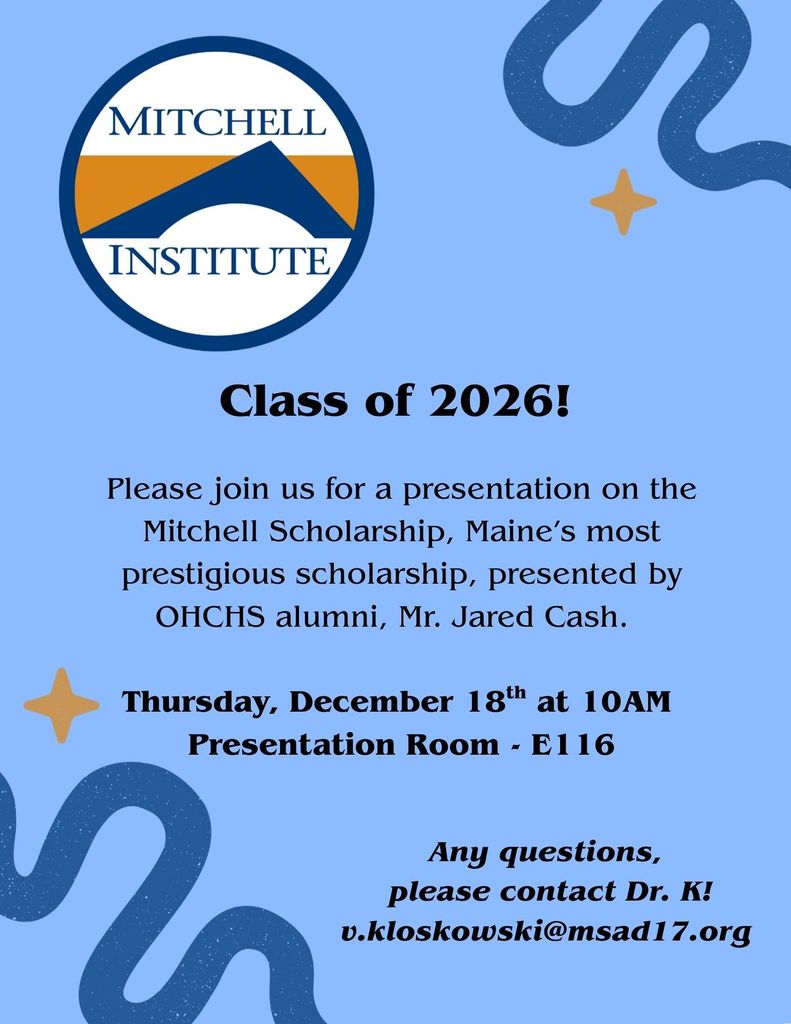 MITCHELL
INSTITUTE

Class of 2026!

Please join us for a presentation on the Mitchell Scholarship, Maine's most prestigious scholarship, presented by OHCHS alumni, Mr. Jared Cash.

Thursday, December 18$^{th}$ at 10AM
Presentation Room - E116

Any questions,
please contact Dr. K!
v.kloskowski@msad17.org